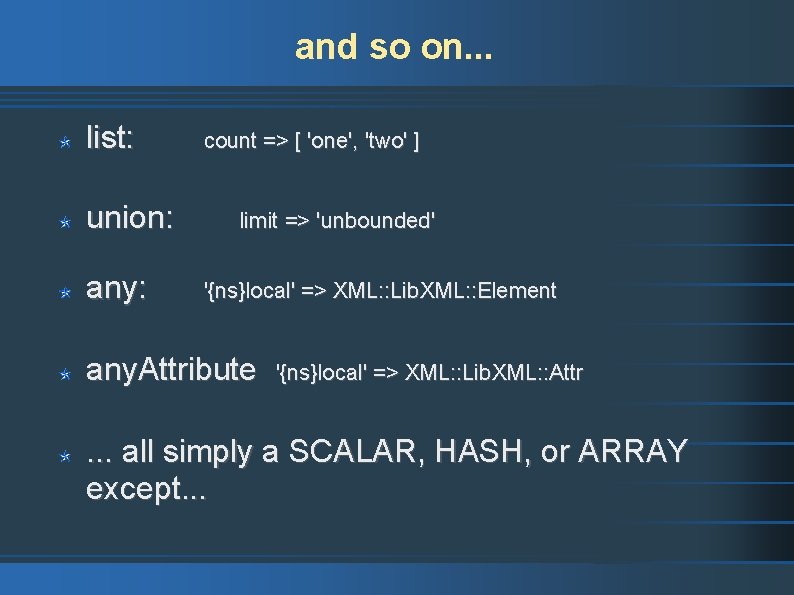 and so on...

list: count => [ 'one', 'two' ]

union: limit => 'unbounded'

any: '{ns}local' => XML::LibXML::Element

anyAttribute '{ns}local' => XML::LibXML::Attr

... all simply a SCALAR, HASH, or ARRAY except...